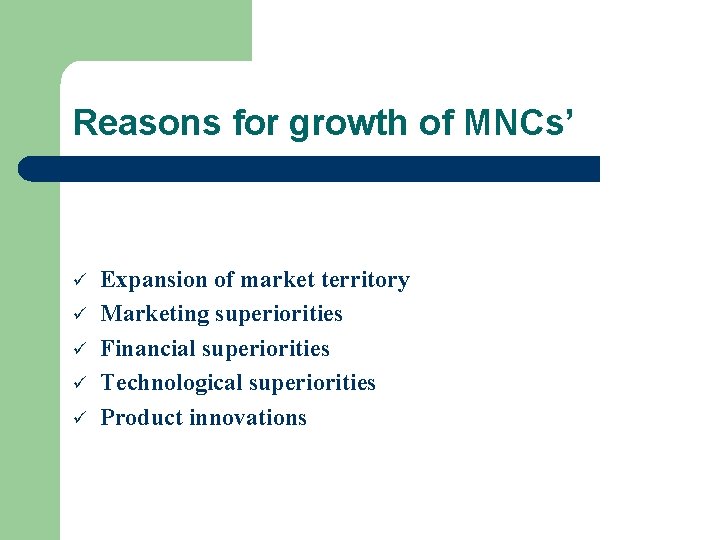 Reasons for growth of MNCs'

✓ Expansion of market territory
✓ Marketing superiorities
✓ Financial superiorities
✓ Technological superiorities
✓ Product innovations